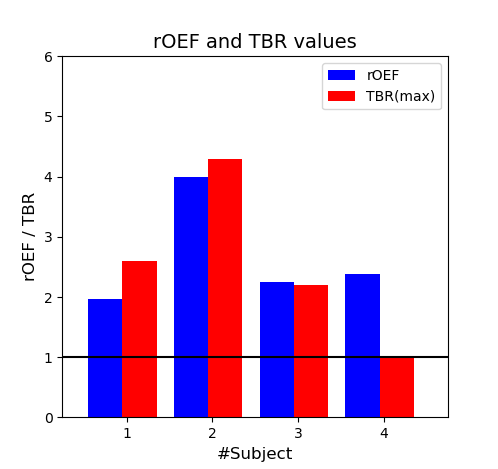 rOEF and TBR values

rOEF
TBR(max)

rOEF / TBR

6
5
4
3
2
1
0

1
2
3
4

#Subject